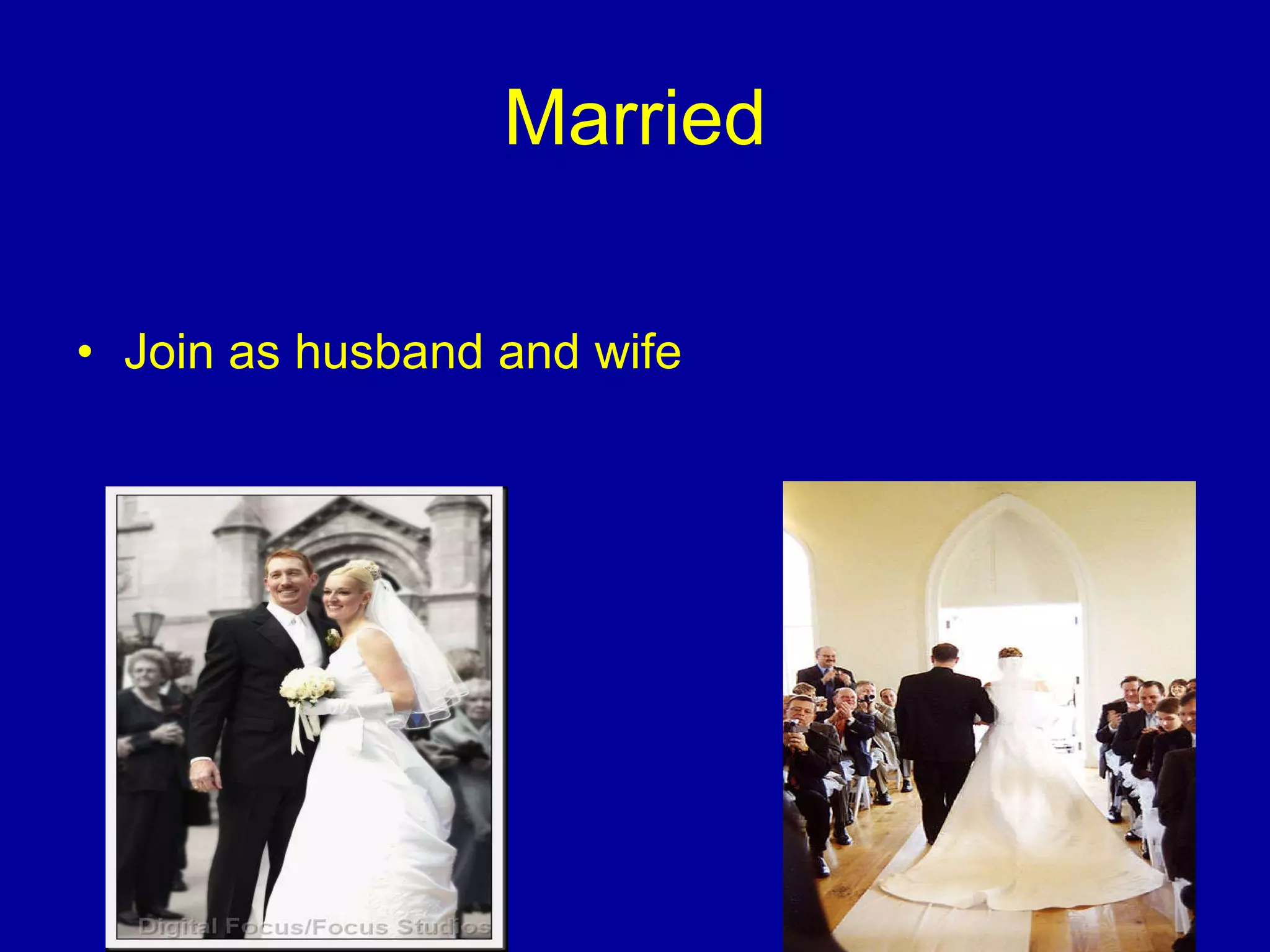 Married

• Join as husband and wife

Digital Focus/Focus Studios